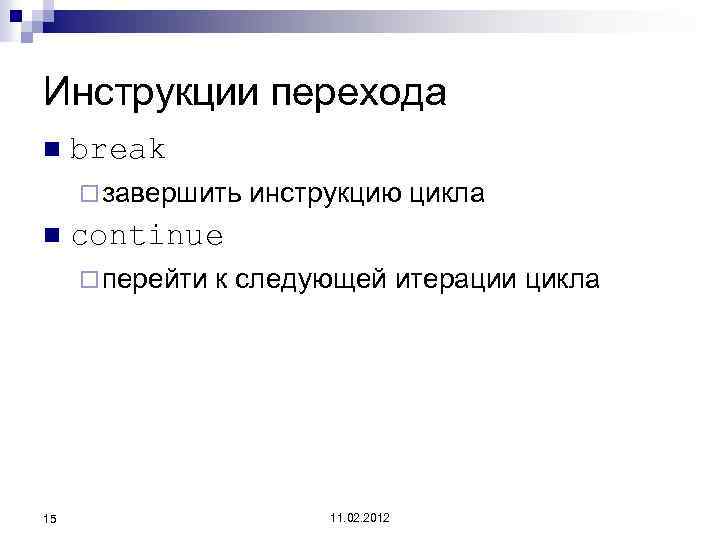 Инструкции перехода

break

завершить инструкцию цикла

continue

перейти к следующей итерации цикла

15

11.02.2012